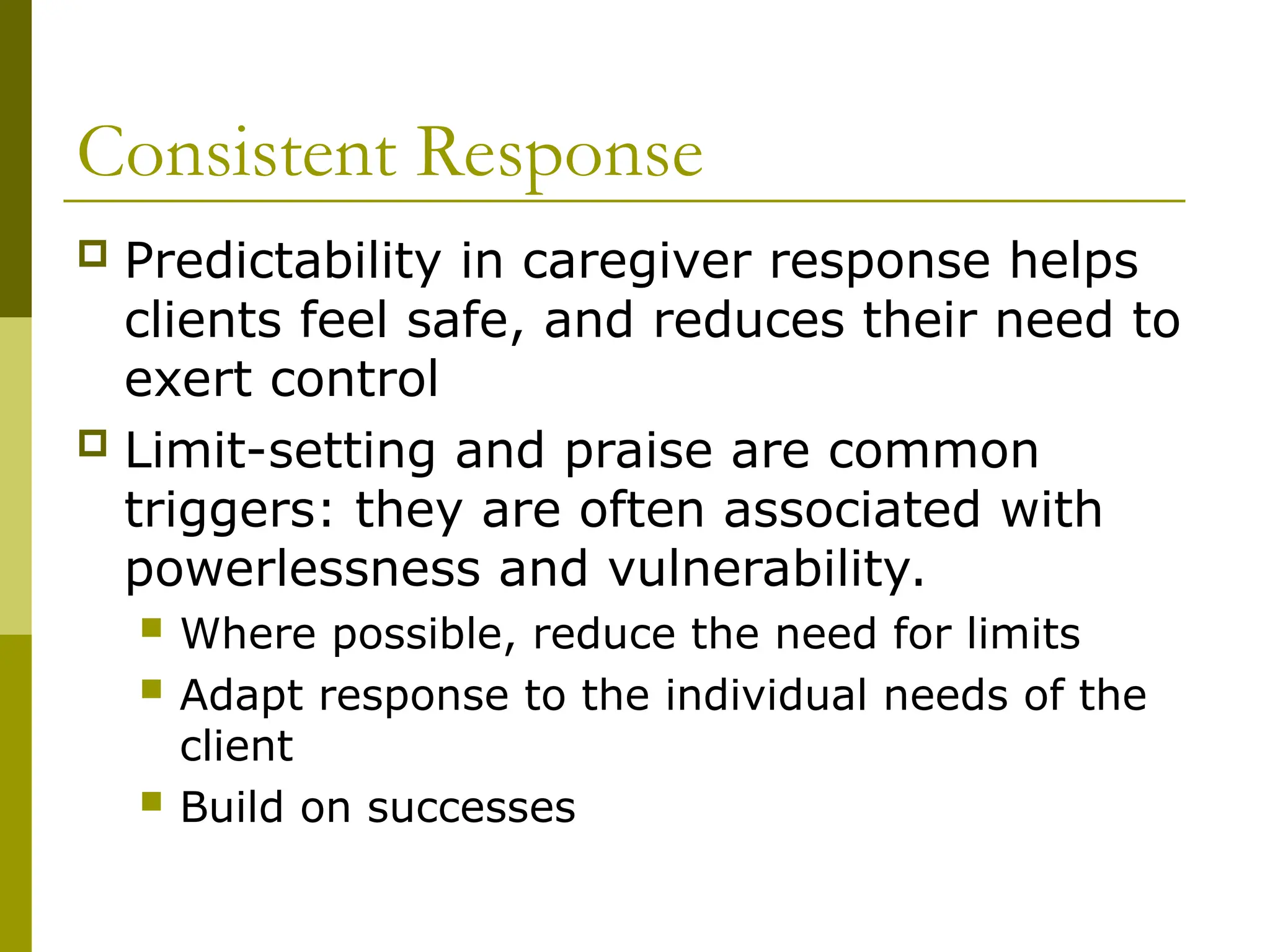 Consistent Response

Predictability in caregiver response helps clients feel safe, and reduces their need to exert control

Limit-setting and praise are common triggers: they are often associated with powerlessness and vulnerability.

Where possible, reduce the need for limits

Adapt response to the individual needs of the client

Build on successes